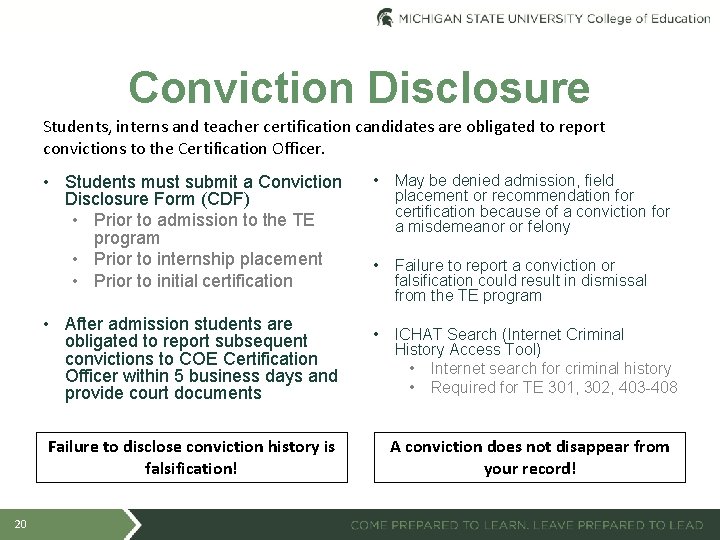 MICHIGAN STATE UNIVERSITY College of Education

Conviction Disclosure

Students, interns and teacher certification candidates are obligated to report convictions to the Certification Officer.

• Students must submit a Conviction Disclosure Form (CDF)
  • Prior to admission to the TE program
  • Prior to internship placement
  • Prior to initial certification

• After admission students are obligated to report subsequent convictions to COE Certification Officer within 5 business days and provide court documents

• May be denied admission, field placement or recommendation for certification because of a conviction for a misdemeanor or felony

• Failure to report a conviction or falsification could result in dismissal from the TE program

• ICHAT Search (Internet Criminal History Access Tool)
  • Internet search for criminal history
  • Required for TE 301, 302, 403-408

Failure to disclose conviction history is falsification!

A conviction does not disappear from your record!

20

COME PREPARED TO LEARN. LEAVE PREPARED TO LEAD